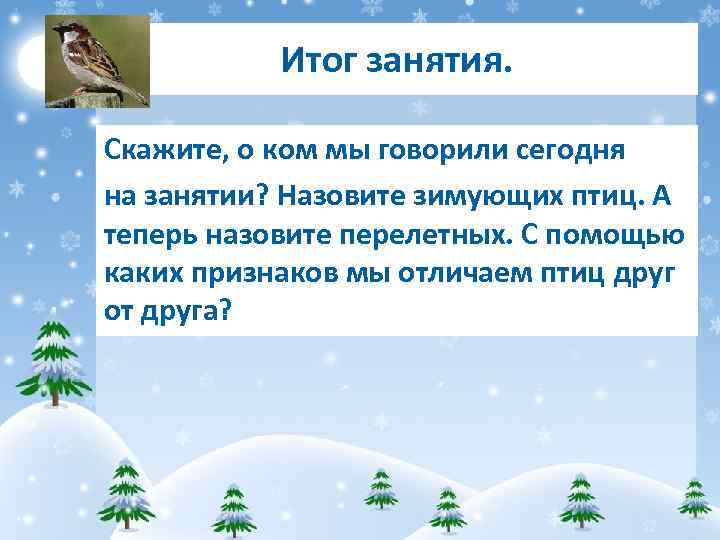 Итог занятия.

Скажите, о ком мы говорили сегодня на занятии? Назовите зимующих птиц. А теперь назовите перелетных. С помощью каких признаков мы отличаем птиц друг от друга?